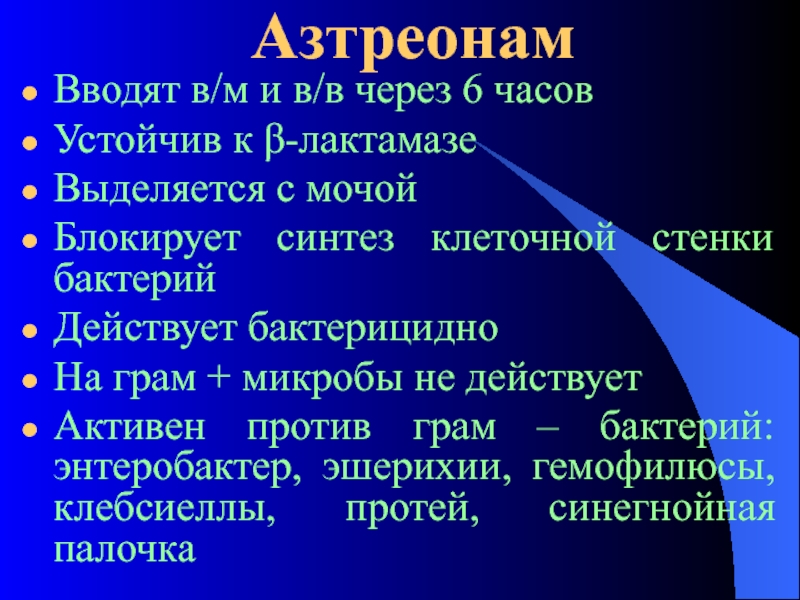 Азтреонам

- Вводят в/м и в/в через 6 часов
- Устойчив к β-лактамазе
- Выделяется с мочой
- Блокирует синтез клеточной стенки бактерий
- Действует бактерицидно
- На грам + микробы не действует
- Активен против грам – бактерий: энтеробактер, эшерихии, гемофилюсы, клебсиеллы, протей, синегнойная палочка